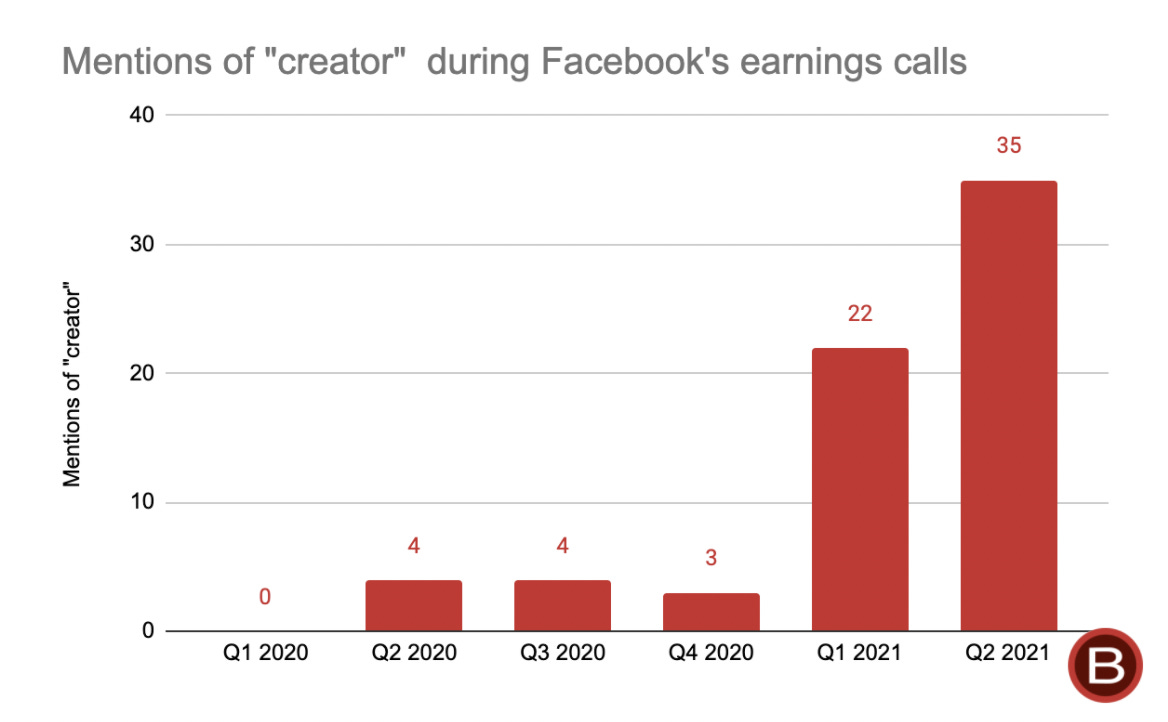 Mentions of "creator" during Facebook's earnings calls

Mentions of "creator"

40
30
20
10
0

0
4
4
3
22
35

Q1 2020
Q2 2020
Q3 2020
Q4 2020
Q1 2021
Q2 2021

B